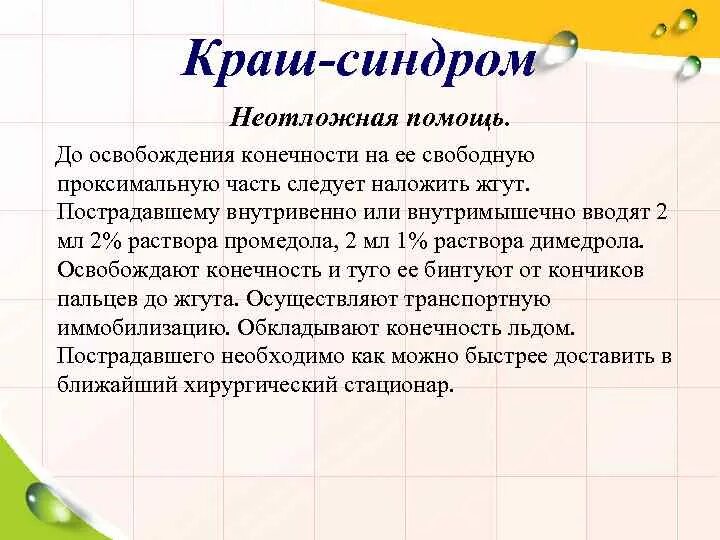 Краш-синдром

Неотложная помощь.

До освобождения конечности на ее свободную проксимальную часть следует наложить жгут. Пострадавшему внутривенно или внутримышечно вводят 2 мл 2% раствора промедола, 2 мл 1% раствора димедрола. Освобождают конечность и туго ее бинтуют от кончиков пальцев до жгута. Осуществляют транспортную иммобилизацию. Обкладывают конечность льдом. Пострадавшего необходимо как можно быстрее доставить в ближайший хирургический стационар.